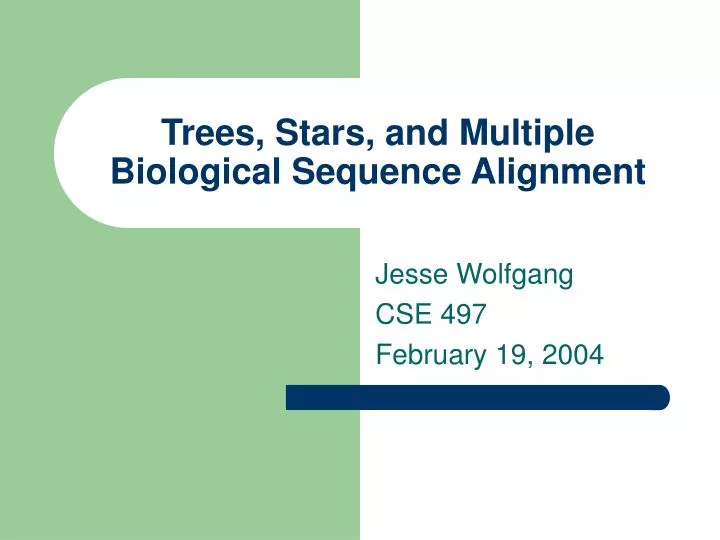 Trees, Stars, and Multiple Biological Sequence Alignment

Jesse Wolfgang
CSE 497
February 19, 2004